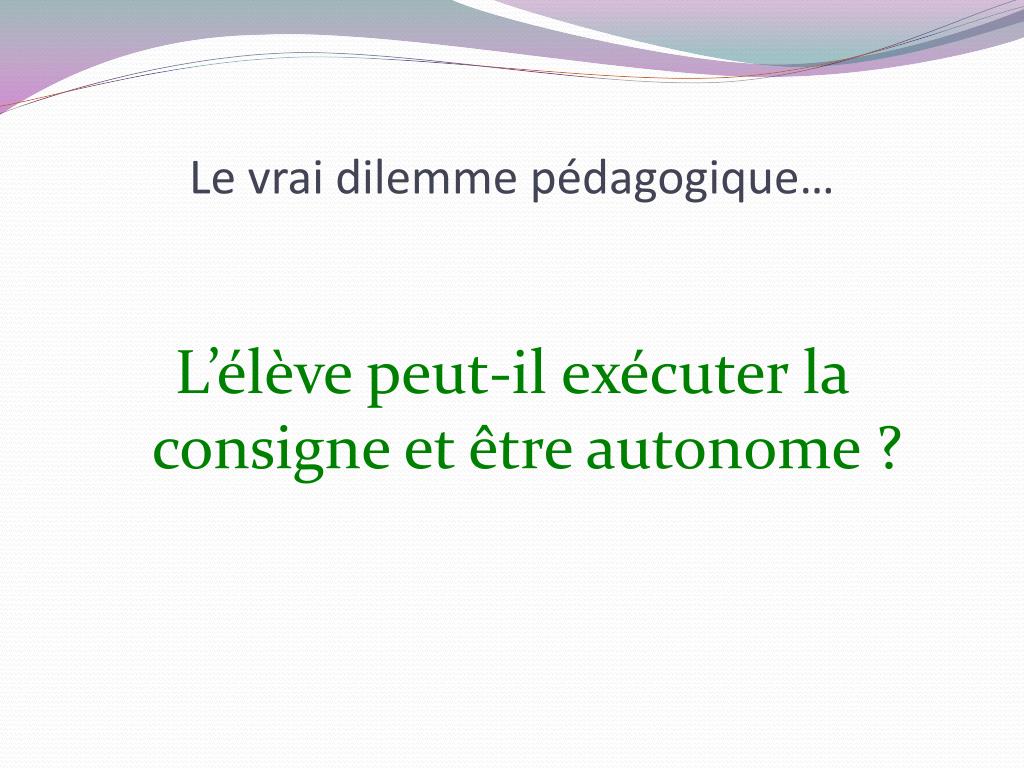 Le vrai dilemme pédagogique…

L’élève peut-il exécuter la consigne et être autonome ?